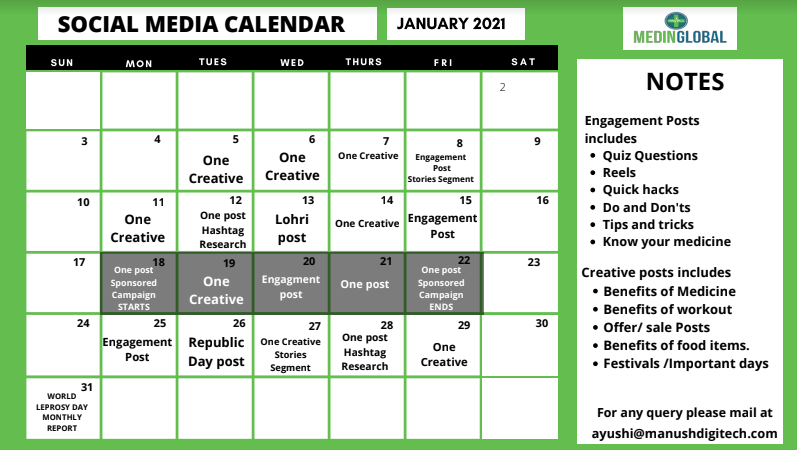 SOCIAL MEDIA CALENDAR

JANUARY 2021

MEDINGLOBAL

| SUN | MON | TUES | WED | THURS | FRI | SAT |
|---|---|---|---|---|---|---|
| | | | | | | 2 |
| 3 | 4 | 5 One Creative | 6 One Creative | 7 One Creative | 8 Engagement Post Stories Segment | 9 |
| 10 | 11 One Creative | 12 One post Hashtag Research | 13 Lohri post | 14 One Creative | 15 Engagement Post | 16 |
| 17 | 18 One post Sponsored Campaign STARTS | 19 One Creative | 20 Engagment post | 21 One post | 22 One post Sponsored Campaign ENDS | 23 |
| 24 | 25 Engagement Post | 26 Republic Day post | 27 One Creative Stories Segment | 28 One post Hashtag Research | 29 One Creative | 30 |
| 31 WORLD LEPROSY DAY MONTHLY REPORT | | | | | | |

NOTES

Engagement Posts includes
- Quiz Questions
- Reels
- Quick hacks
- Do and Don'ts
- Tips and tricks
- Know your medicine

Creative posts includes
- Benefits of Medicine
- Benefits of workout
- Offer/ sale Posts
- Benefits of food items.
- Festivals /Important days

For any query please mail at ayushi@manushdigitech.com